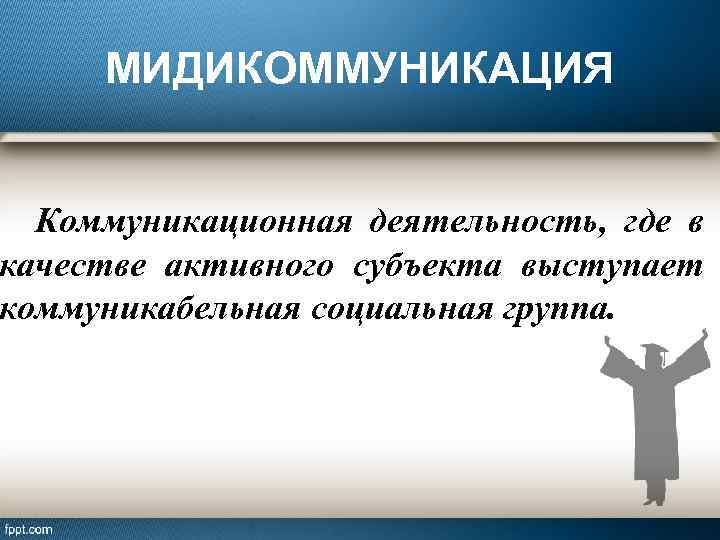 МИДИКОММУНИКАЦИЯ

Коммуникационная деятельность, где в качестве активного субъекта выступает коммуникабельная социальная группа.

fppt.com